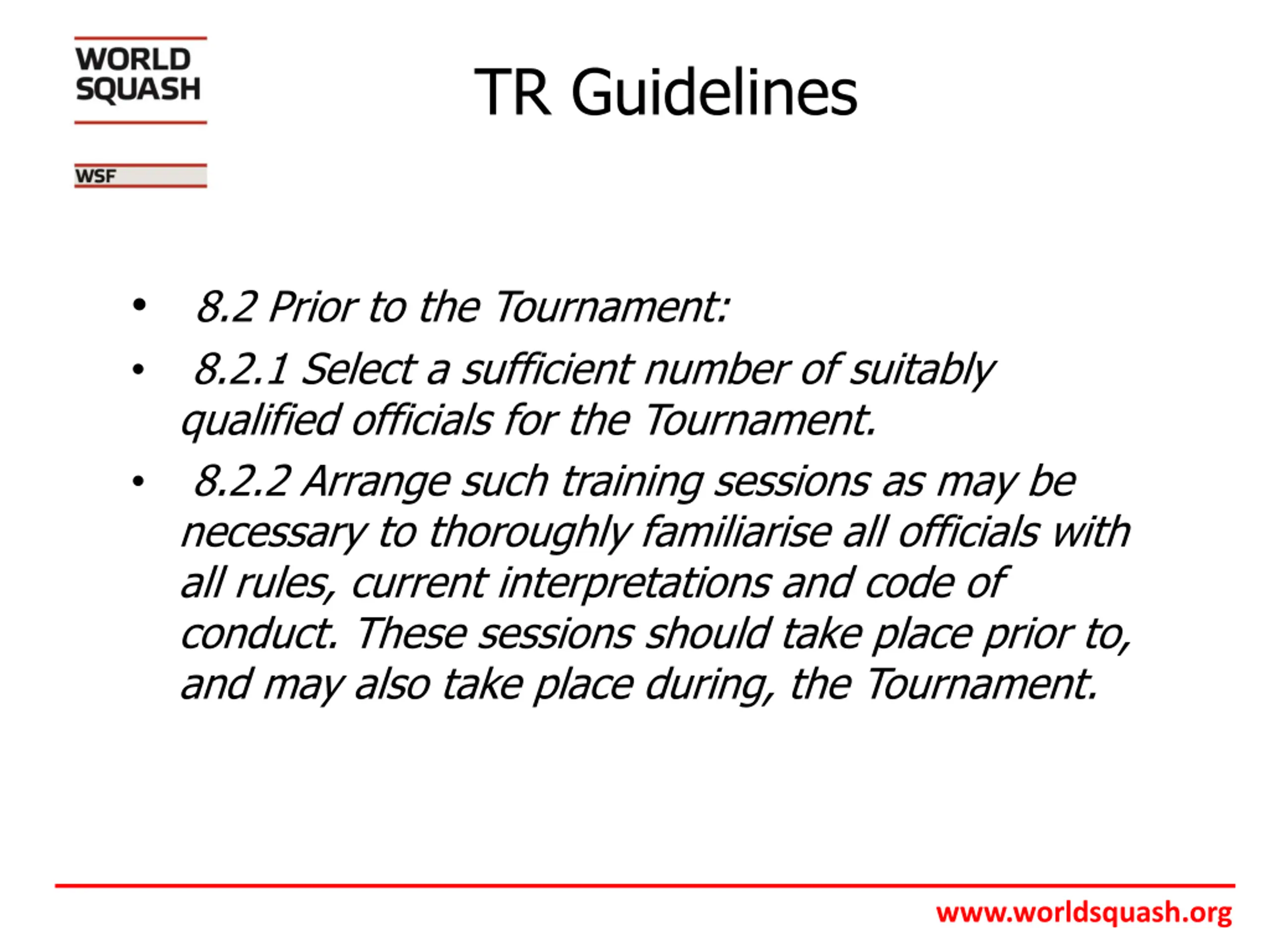 WORLD SQUASH

WSF

TR Guidelines

• 8.2 Prior to the Tournament:

• 8.2.1 Select a sufficient number of suitably qualified officials for the Tournament.

• 8.2.2 Arrange such training sessions as may be necessary to thoroughly familiarise all officials with all rules, current interpretations and code of conduct. These sessions should take place prior to, and may also take place during, the Tournament.

www.worldsquash.org